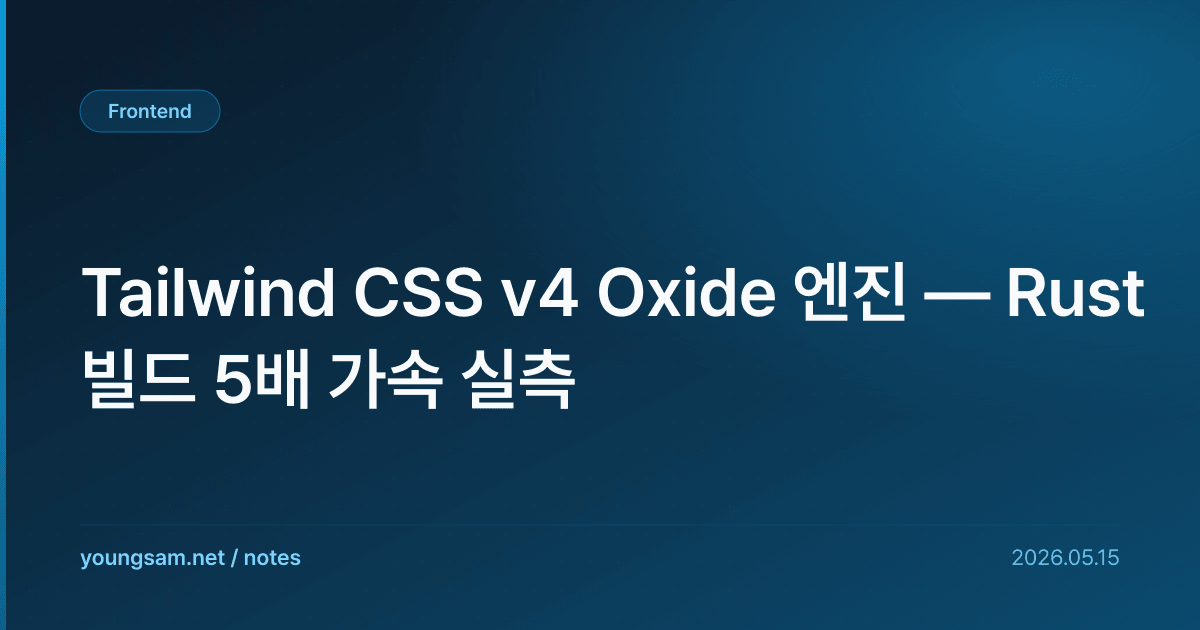 Frontend

Tailwind CSS v4 Oxide 엔진 — Rust 빌드 5배 가속 실측

youngsam.net / notes

2026.05.15